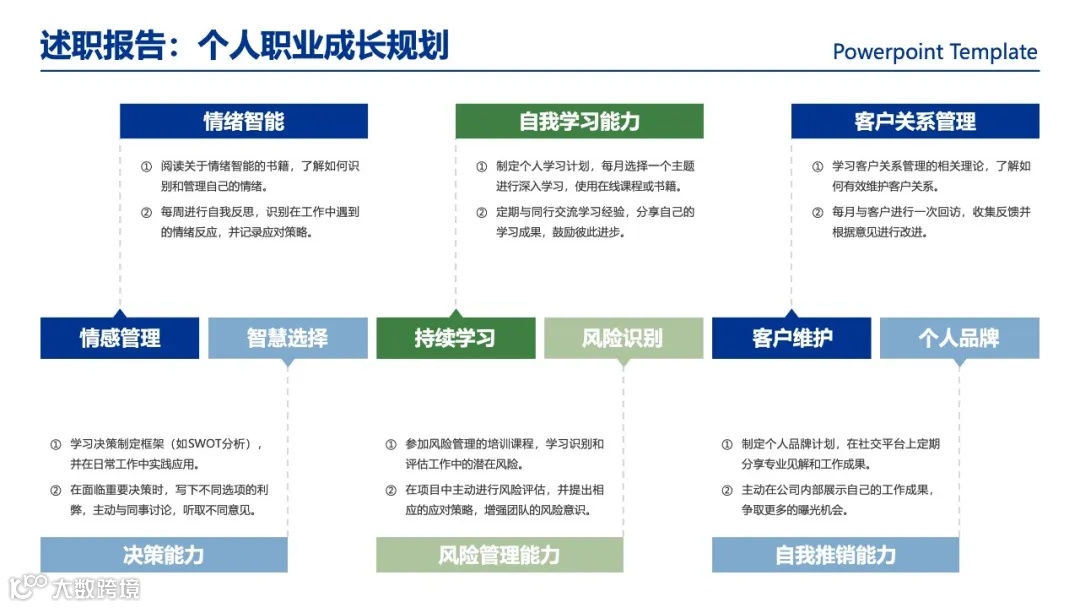 述职报告：个人职业成长规划

Powerpoint Template

情绪智能

① 阅读关于情绪智能的书籍，了解如何识别和管理自己的情绪。

② 每周进行自我反思，识别在工作中遇到的情绪反应，并记录应对策略。

自我学习能力

① 制定个人学习计划，每月选择一个主题进行深入学习，使用在线课程或书籍。

② 定期与同行交流学习经验，分享自己的学习成果，鼓励彼此进步。

客户关系管理

① 学习客户关系管理的相关理论，了解如何有效维护客户关系。

② 每月与客户进行一次回访，收集反馈并根据意见进行改进。

情感管理

智慧选择

持续学习

风险识别

客户维护

个人品牌

① 学习决策制定框架（如SWOT分析），并在日常工作中实践应用。

② 在面临重要决策时，写下不同选项的利弊，主动与同事讨论，听取不同意见。

决策能力

① 参加风险管理的培训课程，学习识别和评估工作中的潜在风险。

② 在项目中主动进行风险评估，并提出相应的应对策略，增强团队的风险意识。

风险管理能力

① 制定个人品牌计划，在社交平台上定期分享专业见解和工作成果。

② 主动在公司内部展示自己的工作成果，争取更多的曝光机会。

自我推销能力

大数跨境